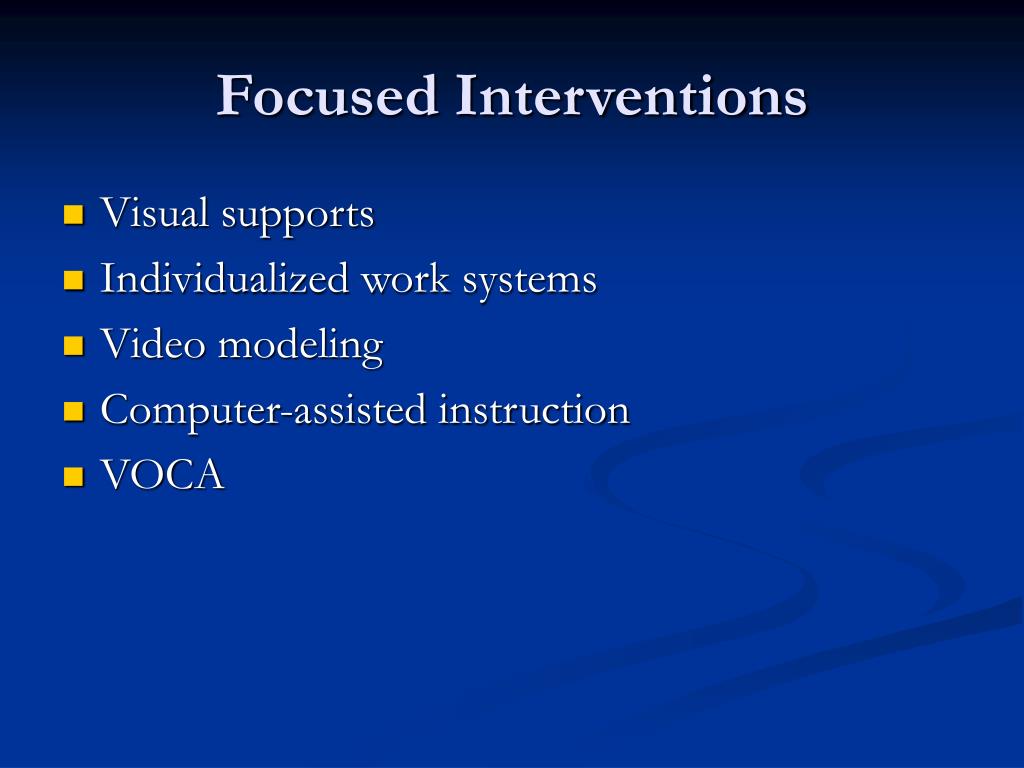 Focused Interventions

- Visual supports
- Individualized work systems
- Video modeling
- Computer-assisted instruction
- VOCA